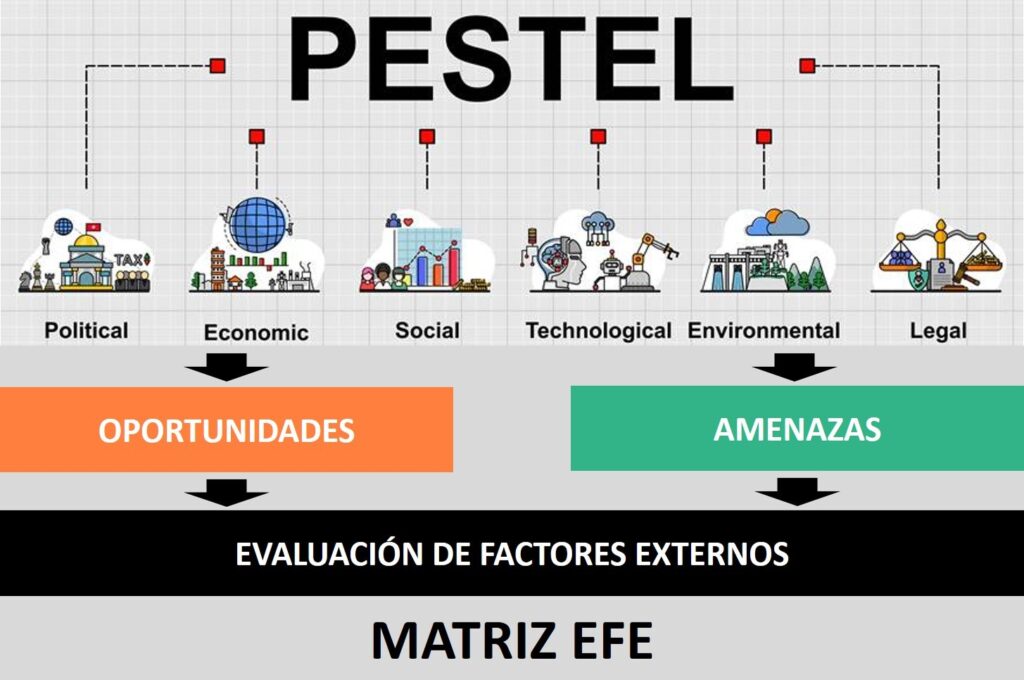 PESTEL

TAX

Political

Economic

Social

Technological

Environmental

Legal

OPORTUNIDADES

AMENAZAS

EVALUACIÓN DE FACTORES EXTERNOS

MATRIZ EFE